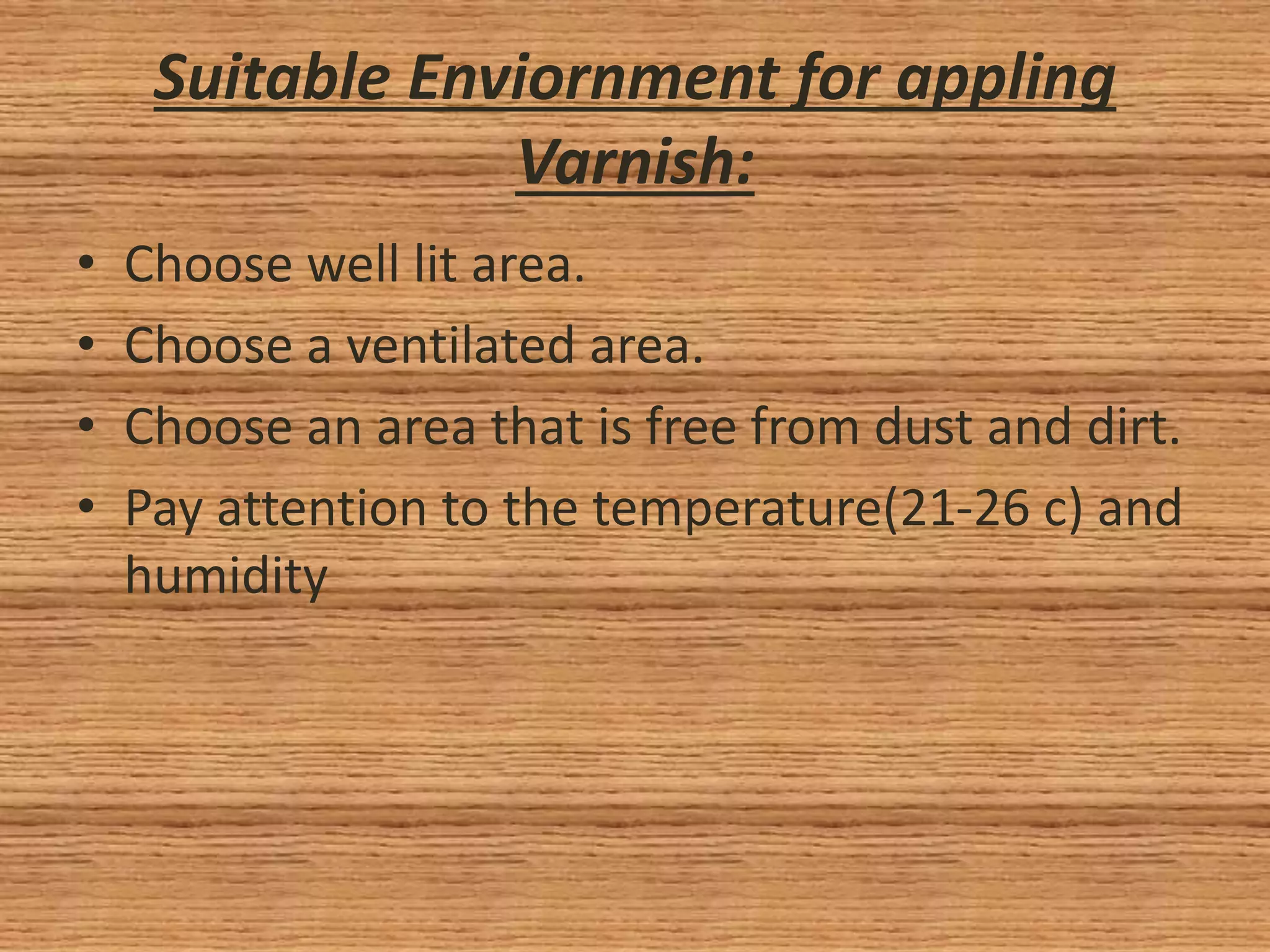 Suitable Enviornment for appling Varnish:

• Choose well lit area.
• Choose a ventilated area.
• Choose an area that is free from dust and dirt.
• Pay attention to the temperature(21-26 c) and humidity